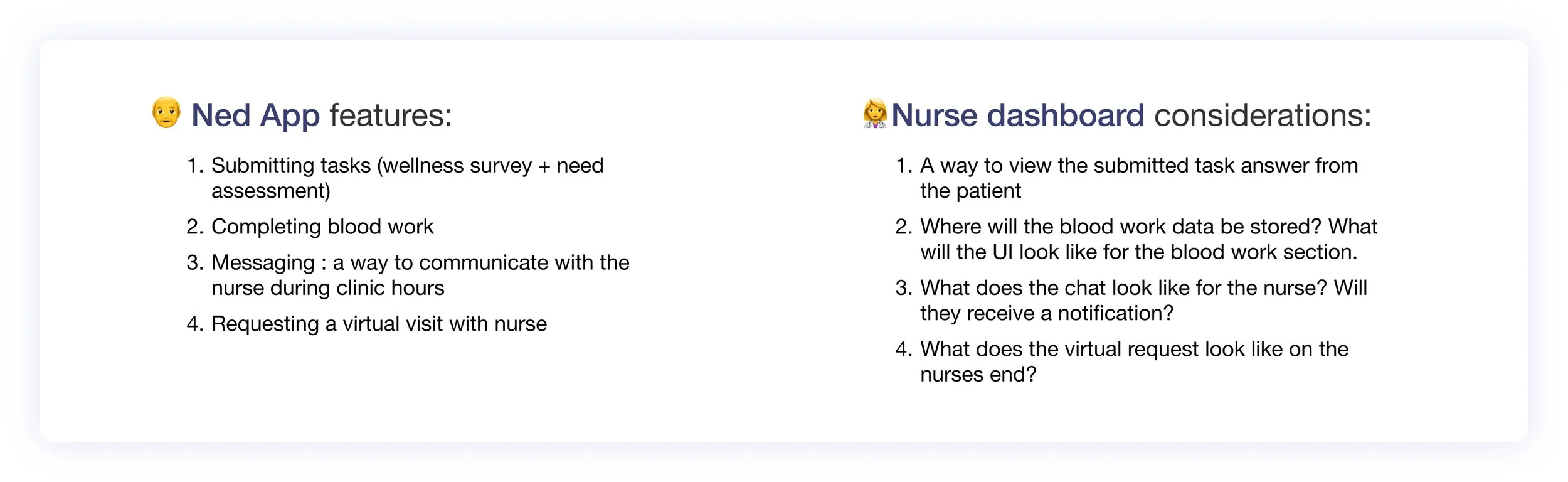 Ned App features:

1. Submitting tasks (wellness survey + need assessment)
2. Completing blood work
3. Messaging : a way to communicate with the nurse during clinic hours
4. Requesting a virtual visit with nurse

Nurse dashboard considerations:

1. A way to view the submitted task answer from the patient
2. Where will the blood work data be stored? What will the UI look like for the blood work section.
3. What does the chat look like for the nurse? Will they receive a notification?
4. What does the virtual request look like on the nurses end?